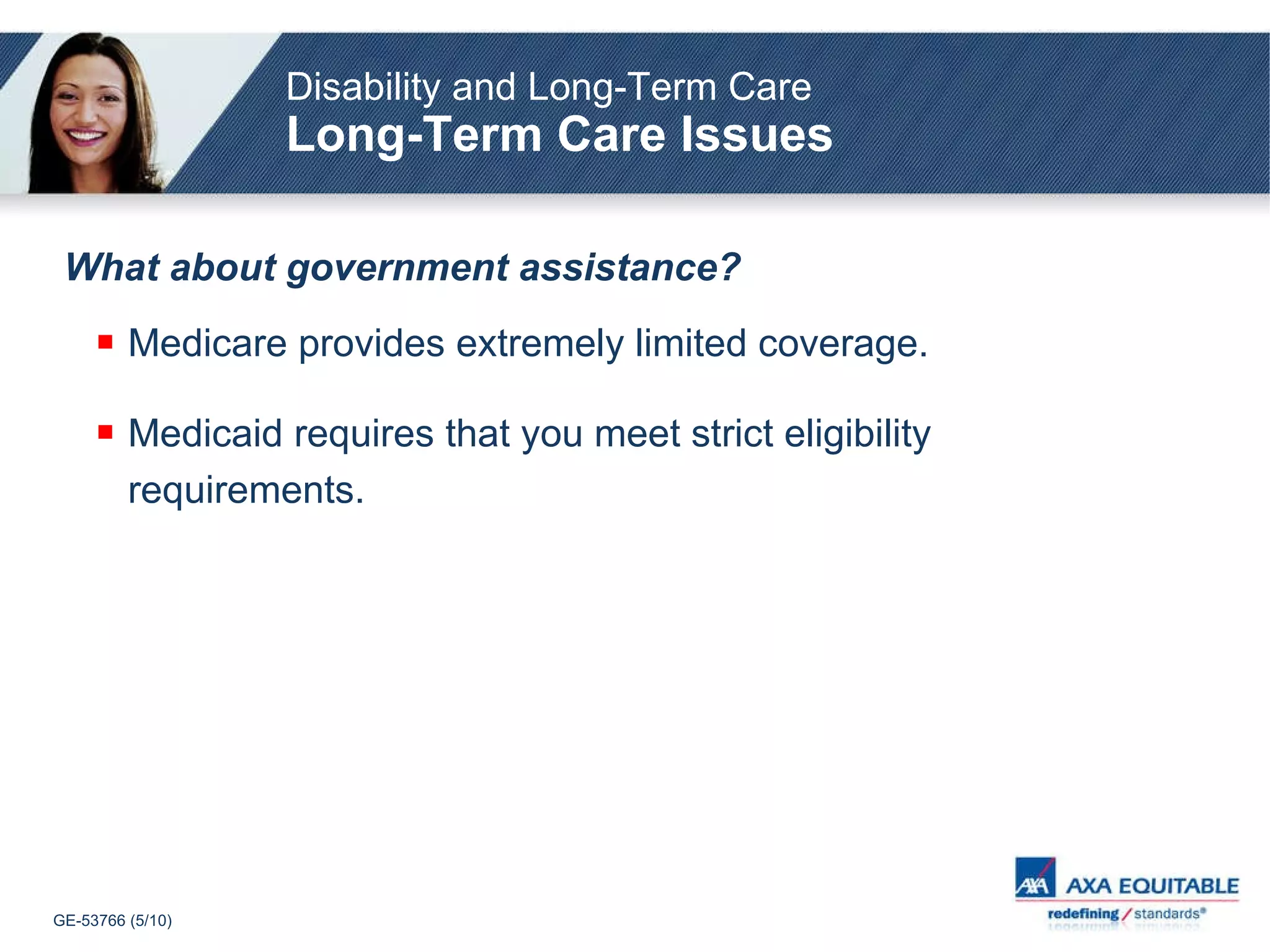 Disability and Long-Term Care
Long-Term Care Issues

What about government assistance?

▪ Medicare provides extremely limited coverage.

▪ Medicaid requires that you meet strict eligibility requirements.

GE-53766 (5/10)

AXA AXA EQUITABLE
redefining / standards®